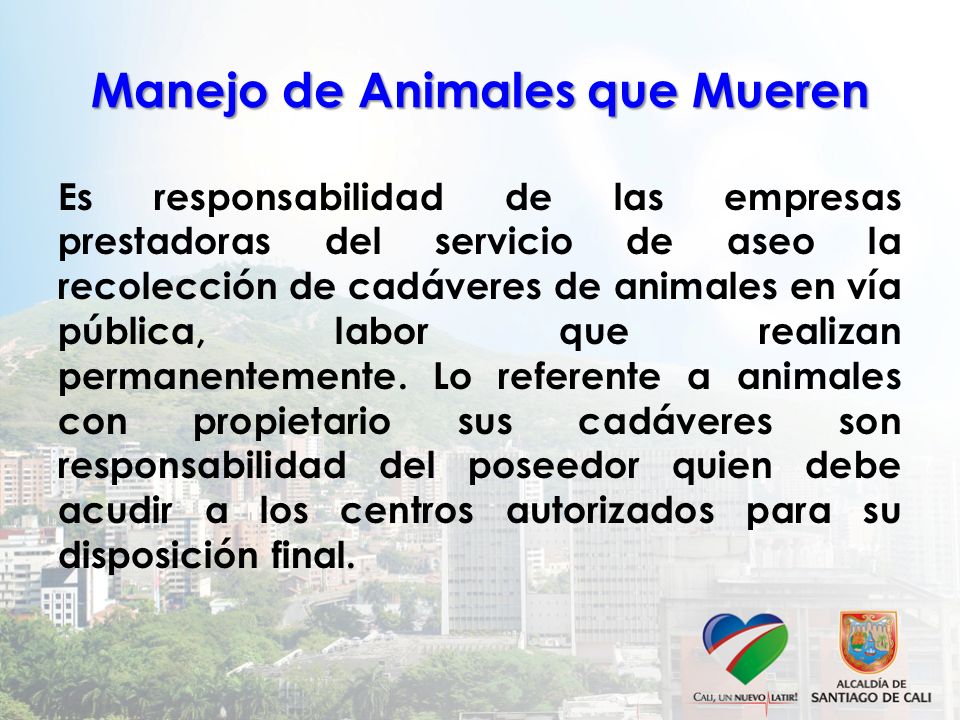 Manejo de Animales que Mueren

Es responsabilidad de las empresas prestadoras del servicio de aseo la recolección de cadáveres de animales en vía pública, labor que realizan permanentemente. Lo referente a animales con propietario sus cadáveres son responsabilidad del poseedor quien debe acudir a los centros autorizados para su disposición final.

CALI, UN NUEVO LATIR!

ALCALDÍA DE SANTIAGO DE CALI